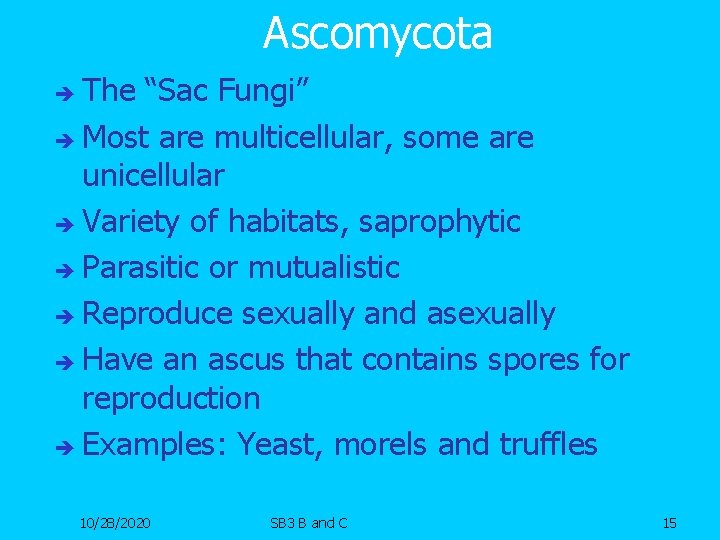 Ascomycota

➔ The “Sac Fungi”
➔ Most are multicellular, some are unicellular
➔ Variety of habitats, saprophytic
➔ Parasitic or mutualistic
➔ Reproduce sexually and asexually
➔ Have an ascus that contains spores for reproduction
➔ Examples: Yeast, morels and truffles

10/28/2020 SB3 B and C 15